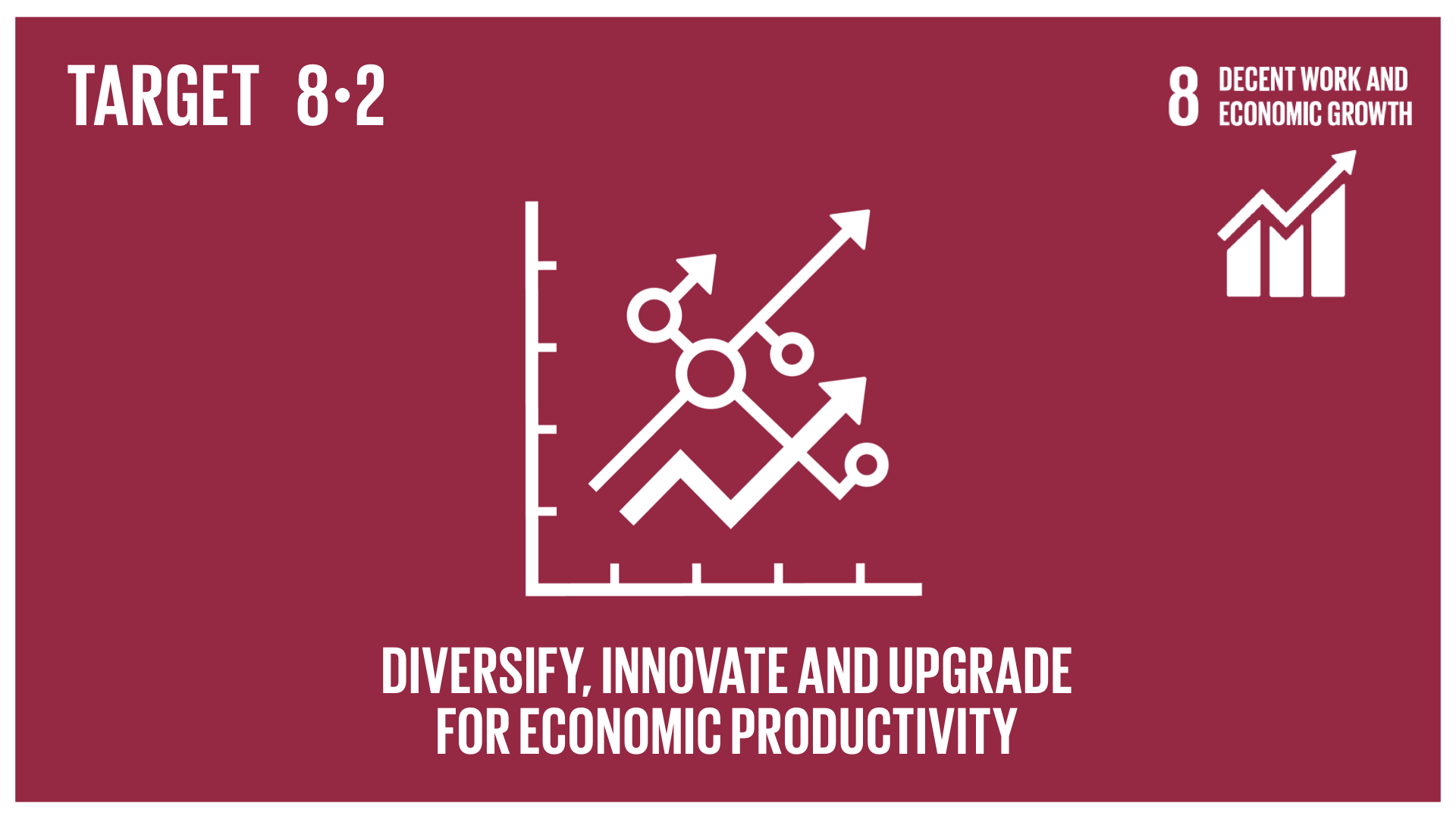 TARGET 8·2

8 DECENT WORK AND ECONOMIC GROWTH

DIVERSIFY, INNOVATE AND UPGRADE FOR ECONOMIC PRODUCTIVITY